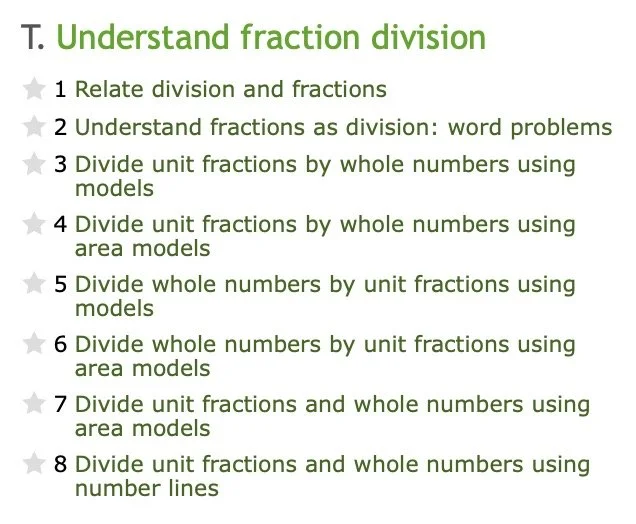 T. Understand fraction division

1 Relate division and fractions

2 Understand fractions as division: word problems

3 Divide unit fractions by whole numbers using models

4 Divide unit fractions by whole numbers using area models

5 Divide whole numbers by unit fractions using models

6 Divide whole numbers by unit fractions using area models

7 Divide unit fractions and whole numbers using area models

8 Divide unit fractions and whole numbers using number lines